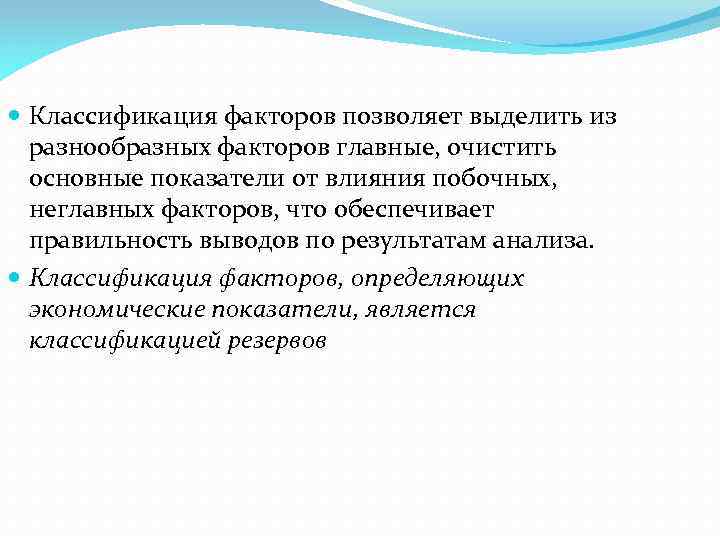 Классификация факторов позволяет выделить из разнообразных факторов главные, очистить основные показатели от влияния побочных, неглавных факторов, что обеспечивает правильность выводов по результатам анализа.

Классификация факторов, определяющих экономические показатели, является классификацией резервов